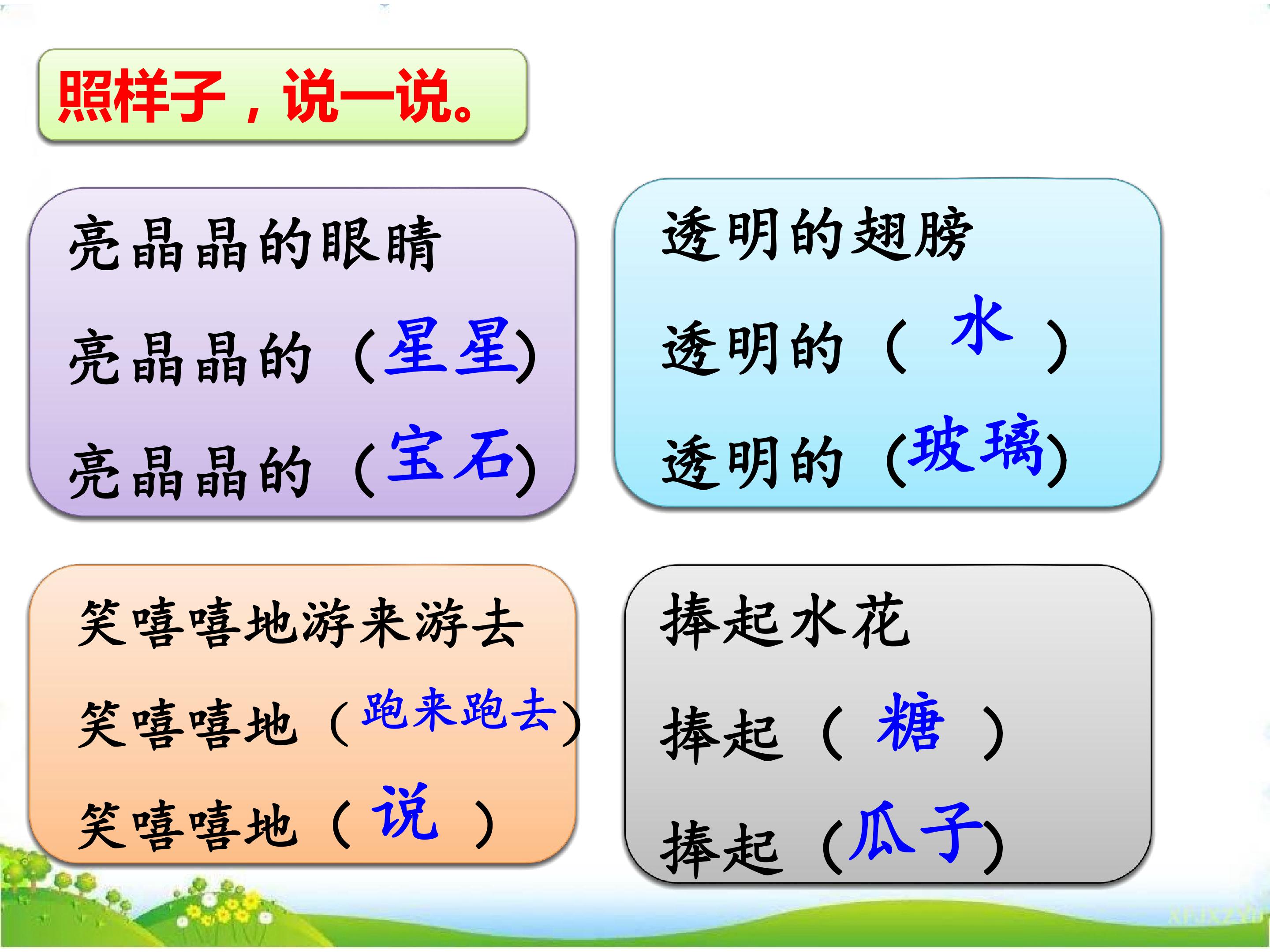 照样子，说一说。

亮晶晶的眼睛
亮晶晶的（星星）
亮晶晶的（宝石）

透明的翅膀
透明的（水）
透明的（玻璃）

笑嘻嘻地游来游去
笑嘻嘻地（跑来跑去）
笑嘻嘻地（说）

捧起水花
捧起（糖）
捧起（瓜子）